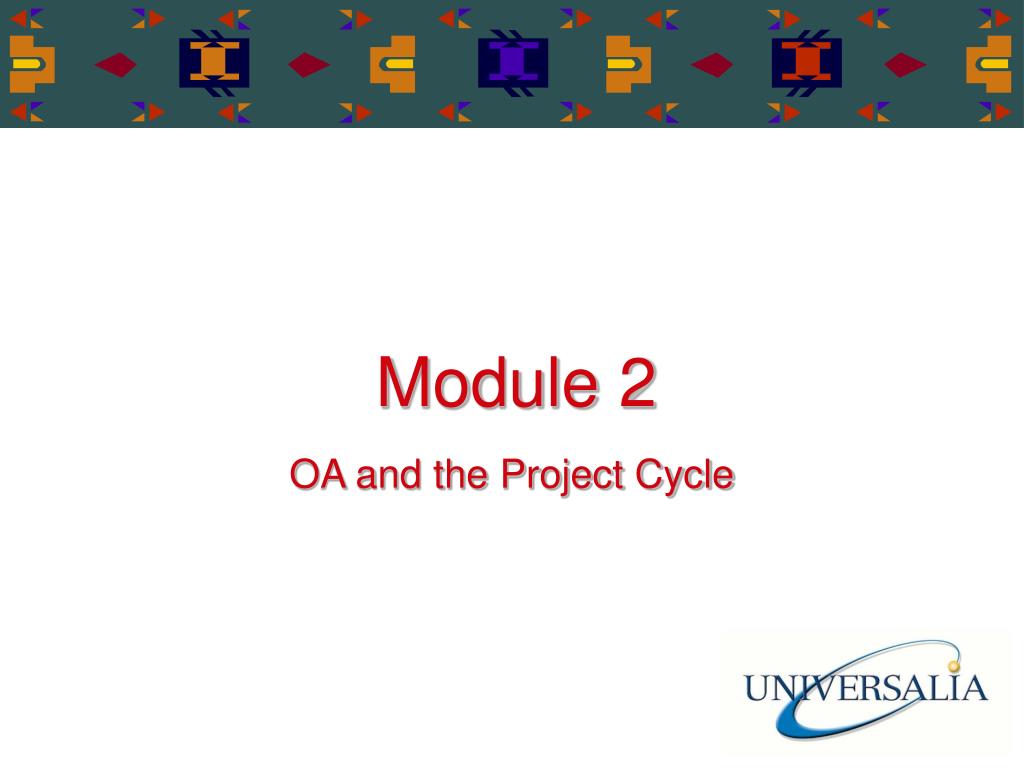 Module 2

OA and the Project Cycle

UNIVERSALIA